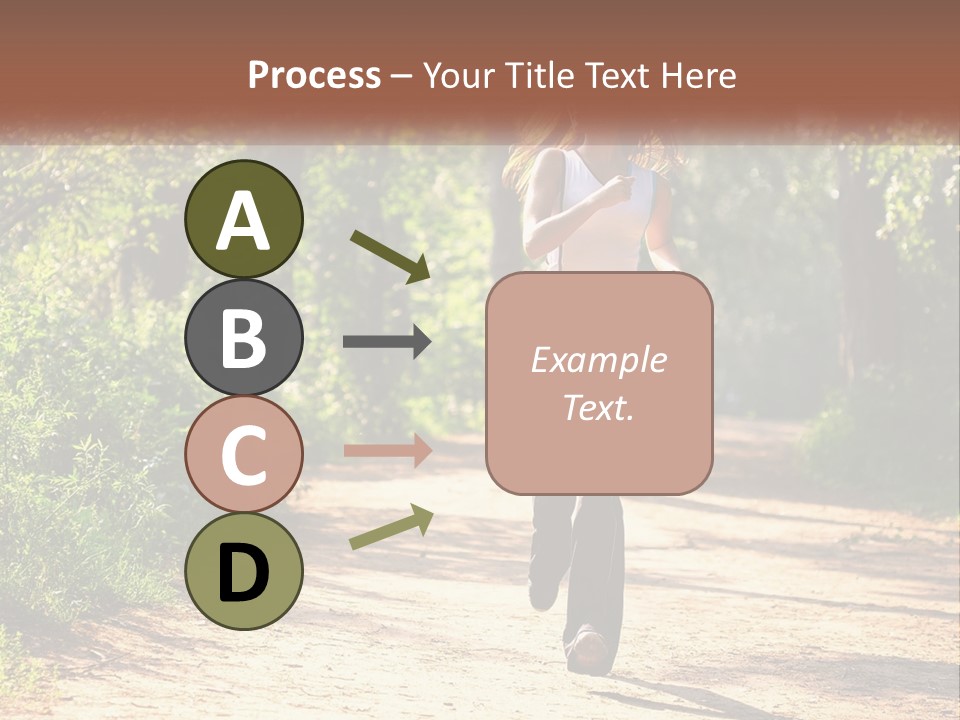 Process – Your Title Text Here

A

B

C

D

Example Text.